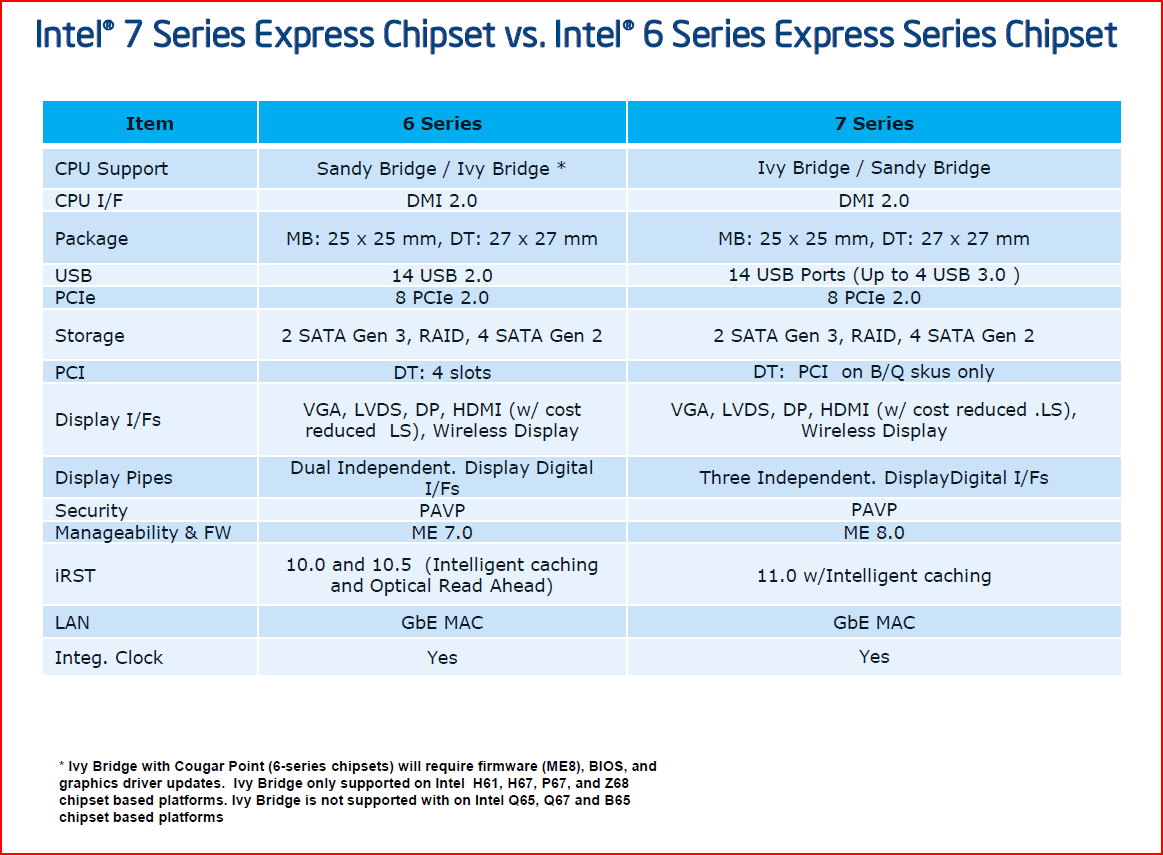 Intel® 7 Series Express Chipset vs. Intel® 6 Series Express Series Chipset

| Item | 6 Series | 7 Series |
|---|---|---|
| CPU Support | Sandy Bridge / Ivy Bridge * | Ivy Bridge / Sandy Bridge |
| CPU I/F | DMI 2.0 | DMI 2.0 |
| Package | MB: 25 x 25 mm, DT: 27 x 27 mm | MB: 25 x 25 mm, DT: 27 x 27 mm |
| USB | 14 USB 2.0 | 14 USB Ports (Up to 4 USB 3.0 ) |
| PCIe | 8 PCIe 2.0 | 8 PCIe 2.0 |
| Storage | 2 SATA Gen 3, RAID, 4 SATA Gen 2 | 2 SATA Gen 3, RAID, 4 SATA Gen 2 |
| PCI | DT: 4 slots | DT: PCI on B/Q skus only |
| Display I/Fs | VGA, LVDS, DP, HDMI (w/ cost reduced LS), Wireless Display | VGA, LVDS, DP, HDMI (w/ cost reduced .LS), Wireless Display |
| Display Pipes | Dual Independent. Display Digital I/Fs | Three Independent. DisplayDigital I/Fs |
| Security | PAVP | PAVP |
| Manageability & FW | ME 7.0 | ME 8.0 |
| iRST | 10.0 and 10.5 (Intelligent caching and Optical Read Ahead) | 11.0 w/Intelligent caching |
| LAN | GbE MAC | GbE MAC |
| Integ. Clock | Yes | Yes |

* Ivy Bridge with Cougar Point (6-series chipsets) will require firmware (ME8), BIOS, and graphics driver updates. Ivy Bridge only supported on Intel H61, H67, P67, and Z68 chipset based platforms. Ivy Bridge is not supported with on Intel Q65, Q67 and B65 chipset based platforms